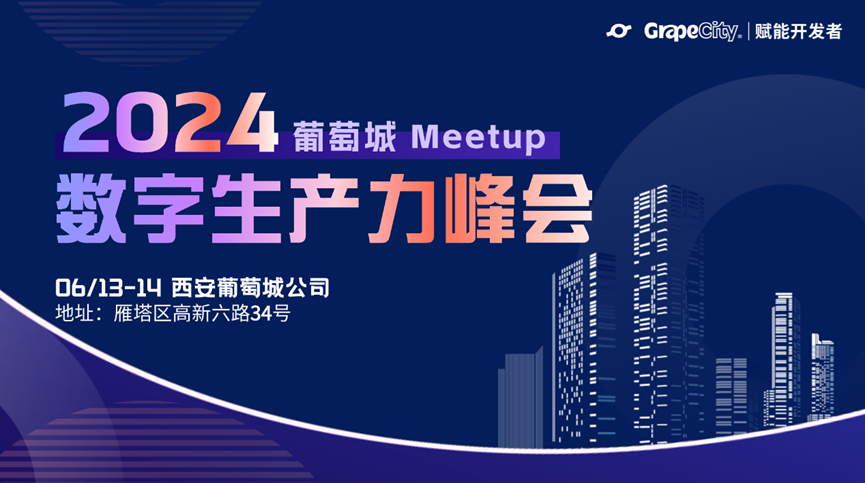 GrapeCity® | 赋能开发者

2024 葡萄城 Meetup
数字生产力峰会

06/13-14 西安葡萄城公司
地址：雁塔区高新六路34号